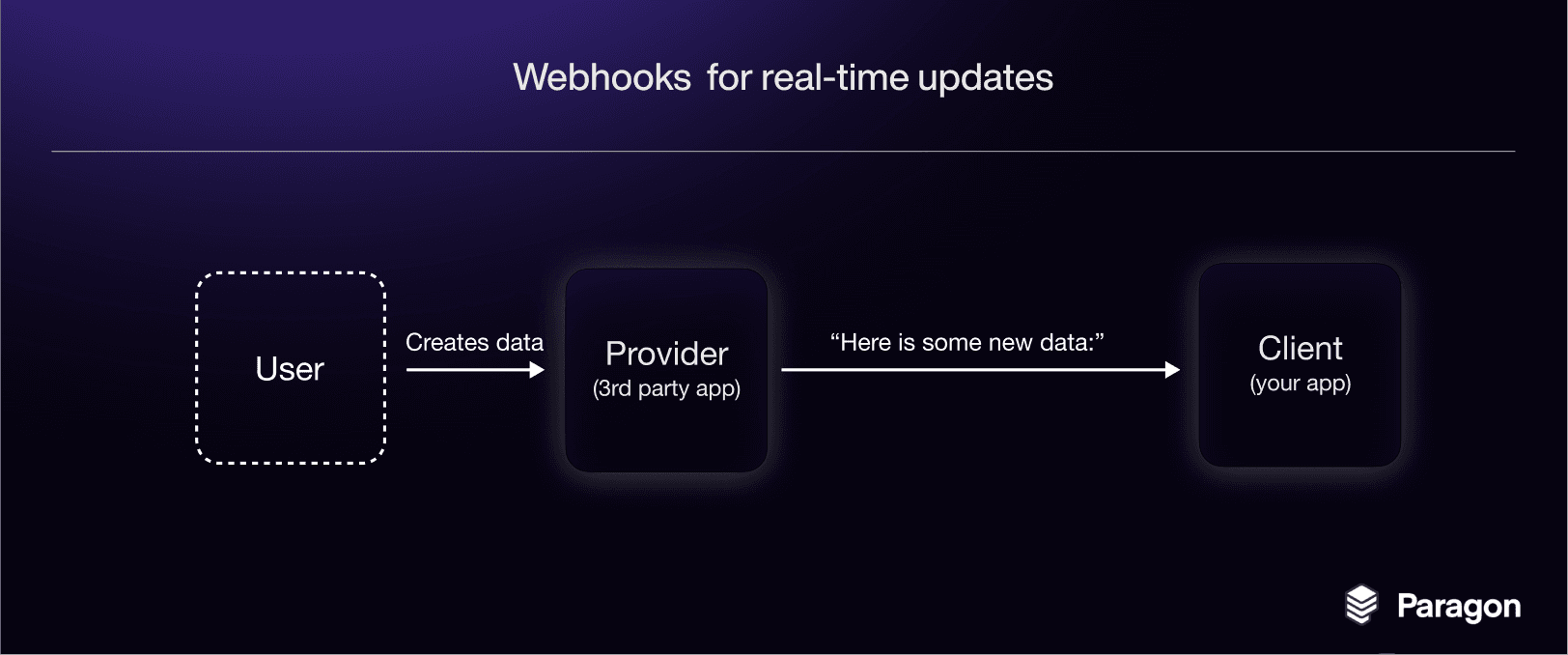 Webhooks for real-time updates

User

Creates data

Provider
(3rd party app)

“Here is some new data:”

Client
(your app)

Paragon